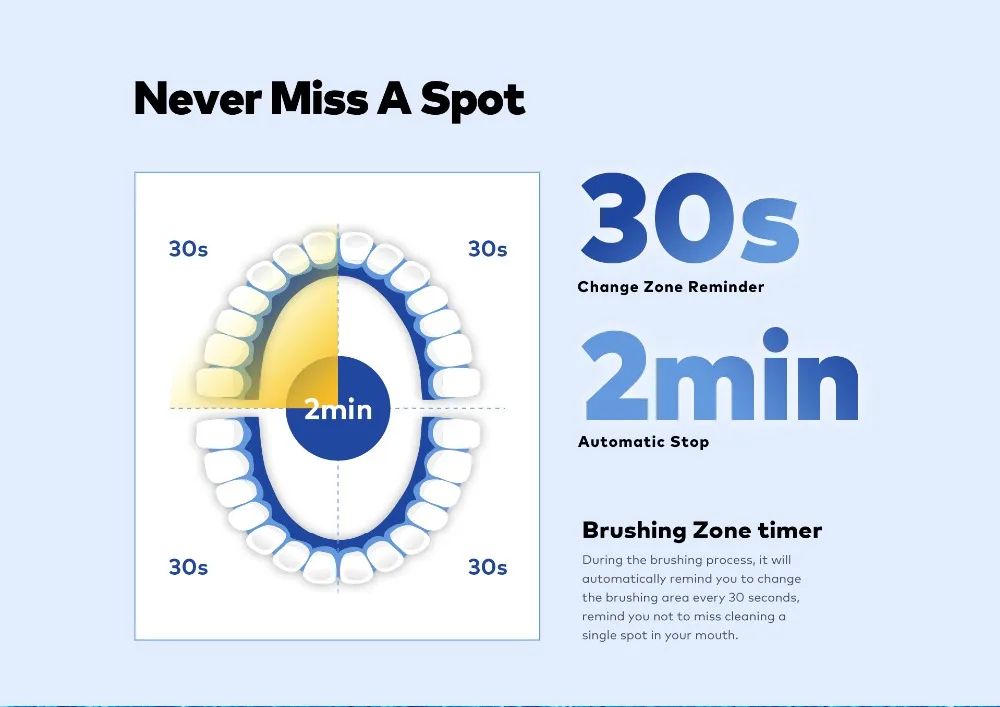 Never Miss A Spot

30s

30s

2min

30s

30s

30s

Change Zone Reminder

2min

Automatic Stop

Brushing Zone timer

During the brushing process, it will automatically remind you to change the brushing area every 30 seconds, remind you not to miss cleaning a single spot in your mouth.